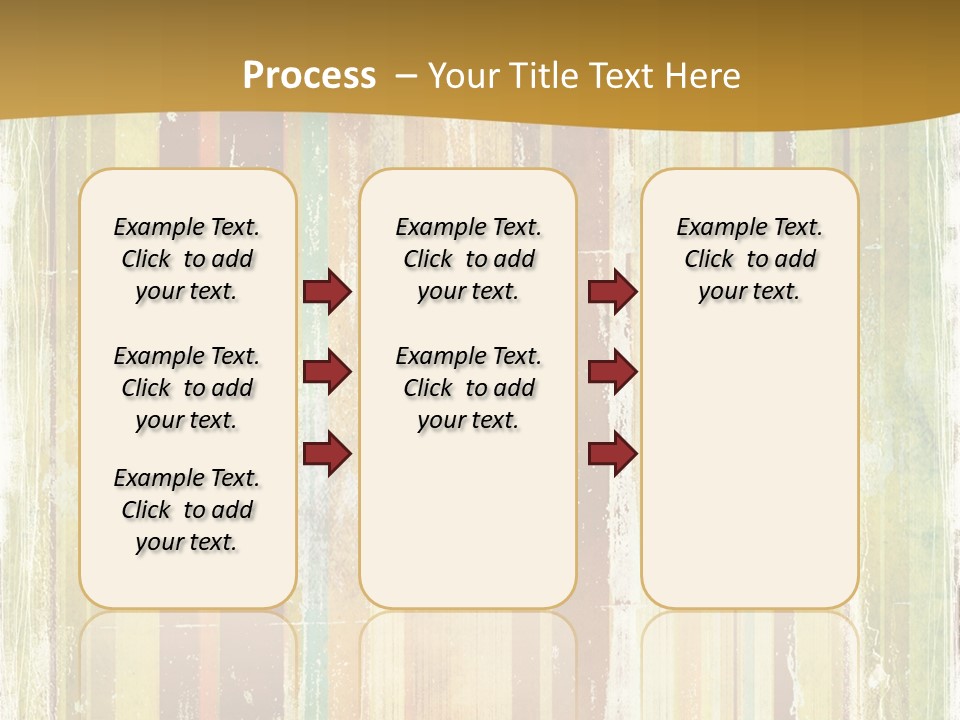 Process – Your Title Text Here

Example Text. Click to add your text.

Example Text. Click to add your text.

Example Text. Click to add your text.

Example Text. Click to add your text.

Example Text. Click to add your text.

Example Text. Click to add your text.